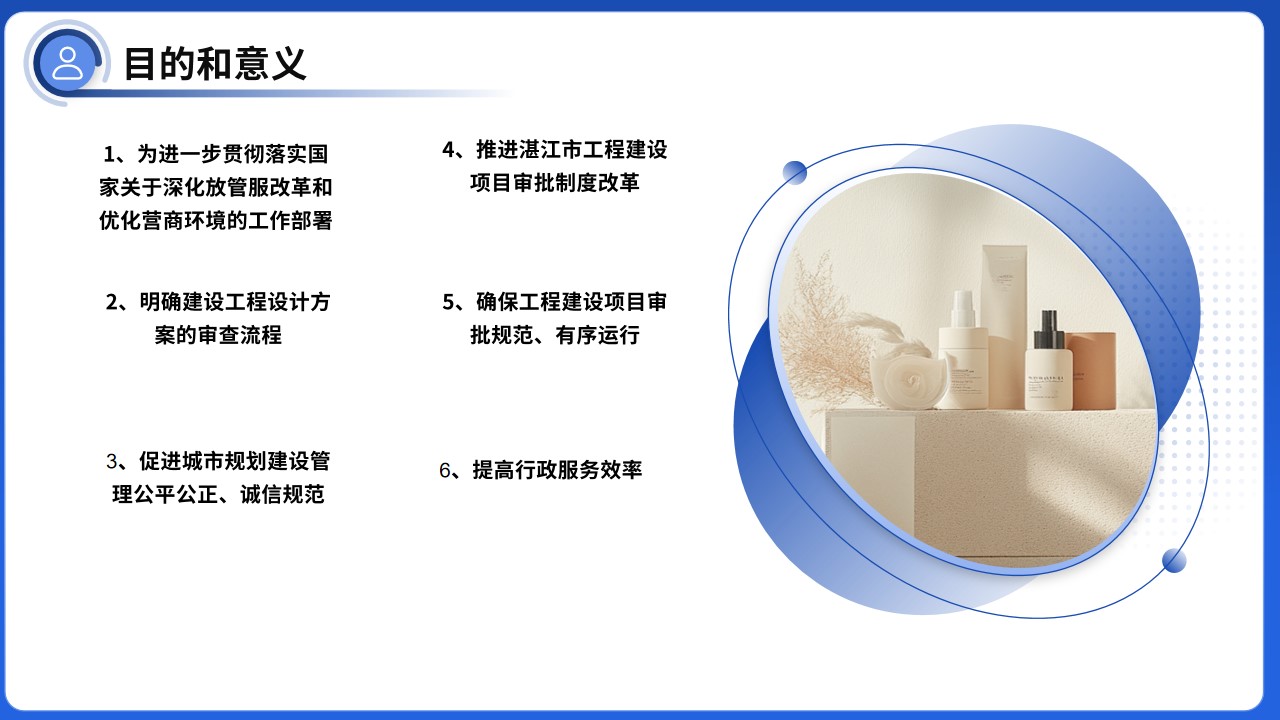 目的和意义

1、为进一步贯彻落实国家关于深化放管服改革和优化营商环境的工作部署

2、明确建设工程设计方案的审查流程

3、促进城市规划建设管理公平公正、诚信规范

4、推进湛江市工程建设项目审批制度改革

5、确保工程建设项目审批规范、有序运行

6、提高行政服务效率